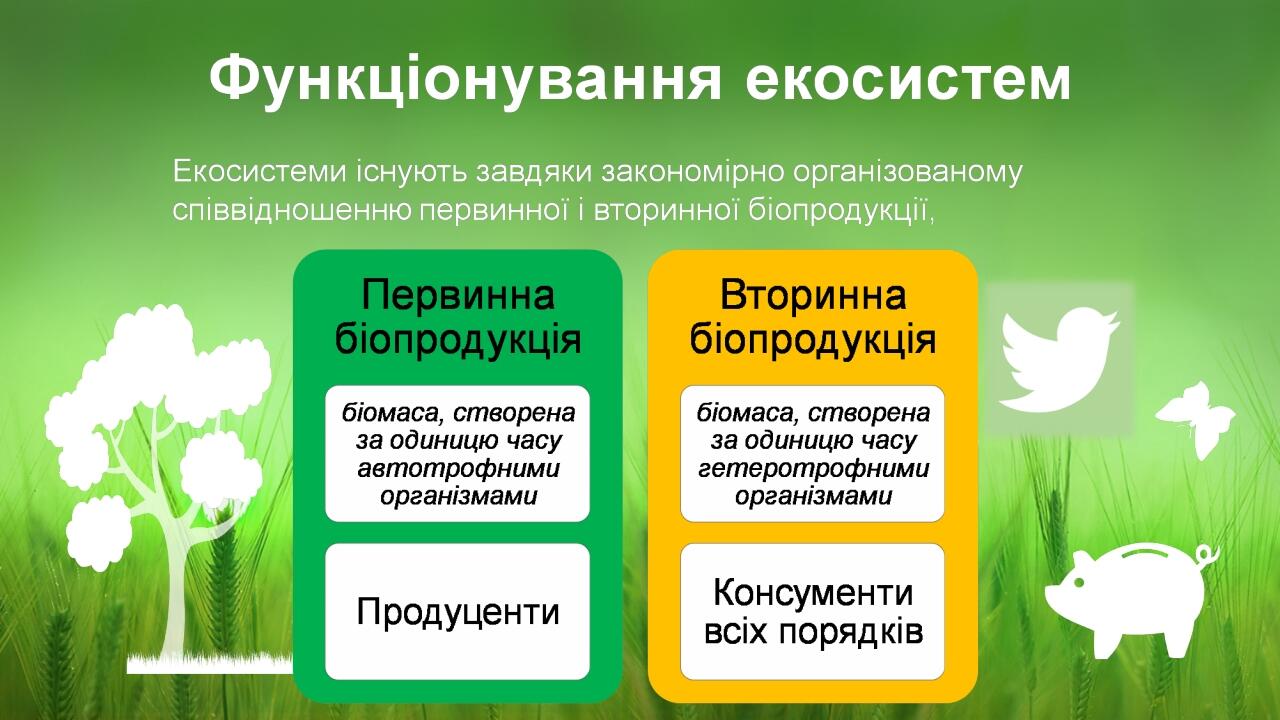 Функціонування екосистем

Екосистеми існують завдяки закономірно організованому співвідношенню первинної і вторинної біопродукції,

Первинна біопродукція

біомаса, створена за одиницю часу автотрофними організмами

Продуценти

Вторинна біопродукція

біомаса, створена за одиницю часу гетеротрофними організмами

Консументи всіх порядків